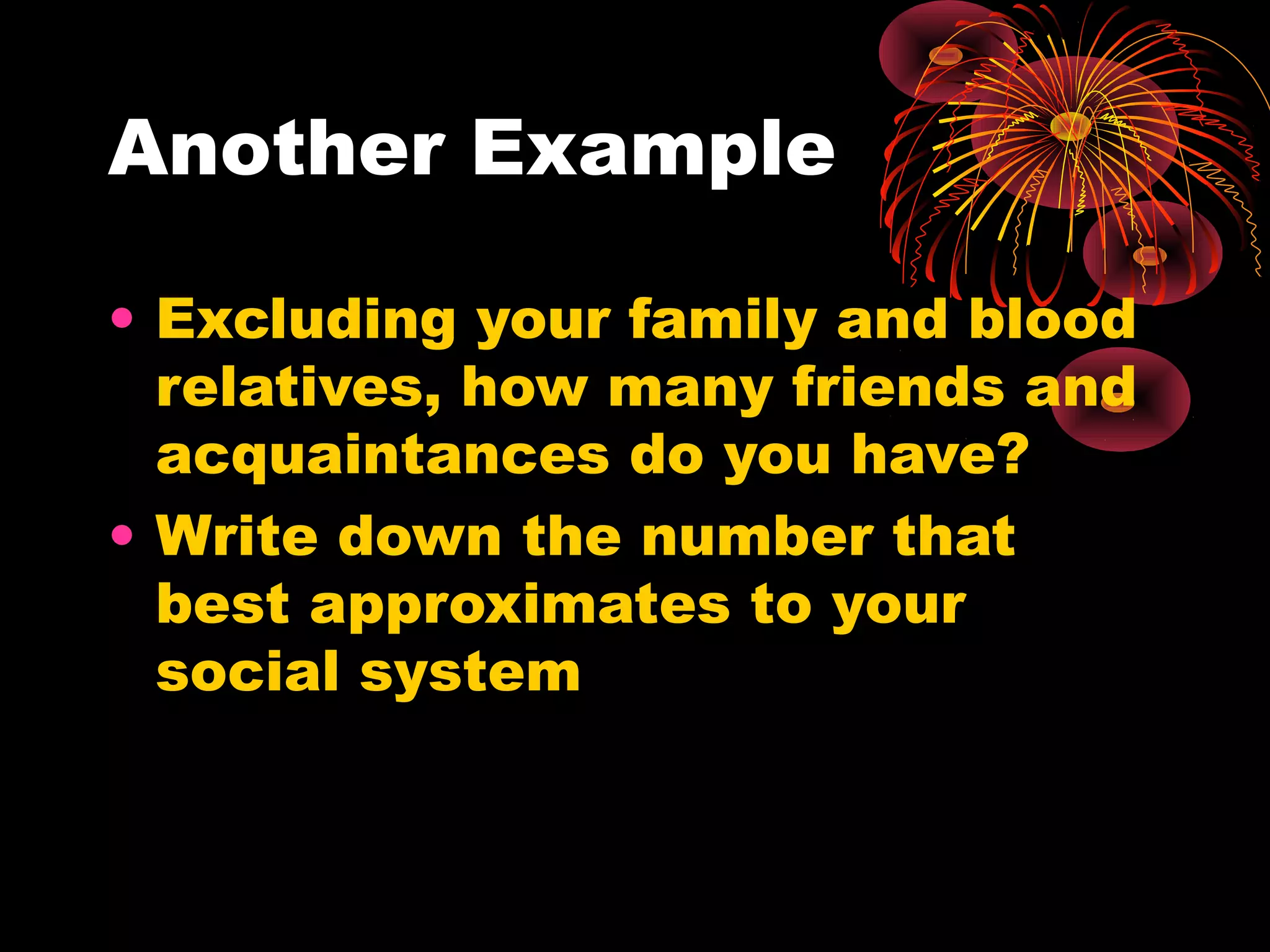 Another Example

• Excluding your family and blood relatives, how many friends and acquaintances do you have?
• Write down the number that best approximates to your social system